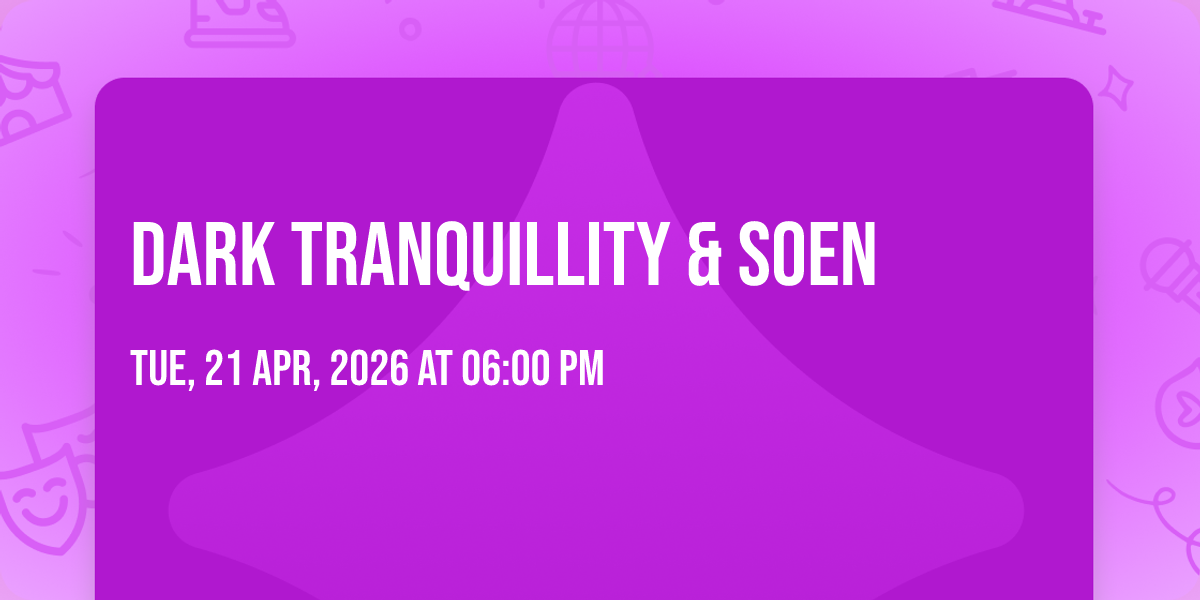 DARK TRANQUILLITY & SOEN

TUE, 21 APR, 2026 AT 06:00 PM